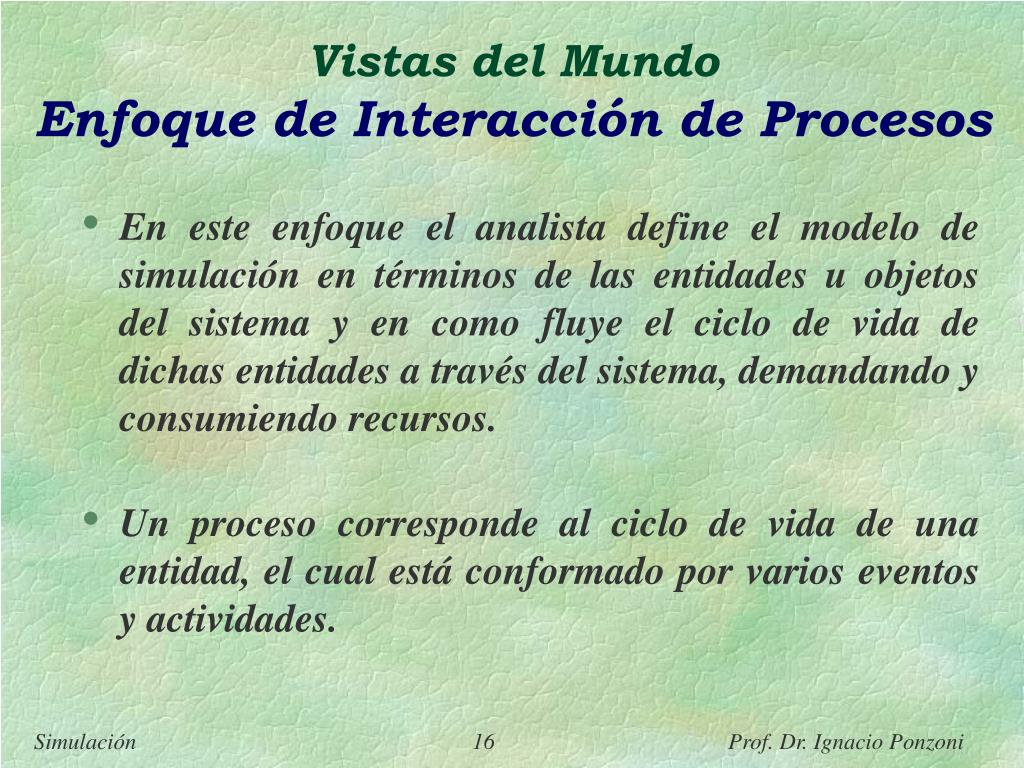 Vistas del Mundo
Enfoque de Interacción de Procesos

• En este enfoque el analista define el modelo de simulación en términos de las entidades u objetos del sistema y en como fluye el ciclo de vida de dichas entidades a través del sistema, demandando y consumiendo recursos.

• Un proceso corresponde al ciclo de vida de una entidad, el cual está conformado por varios eventos y actividades.

Simulación 16 Prof. Dr. Ignacio Ponzoni